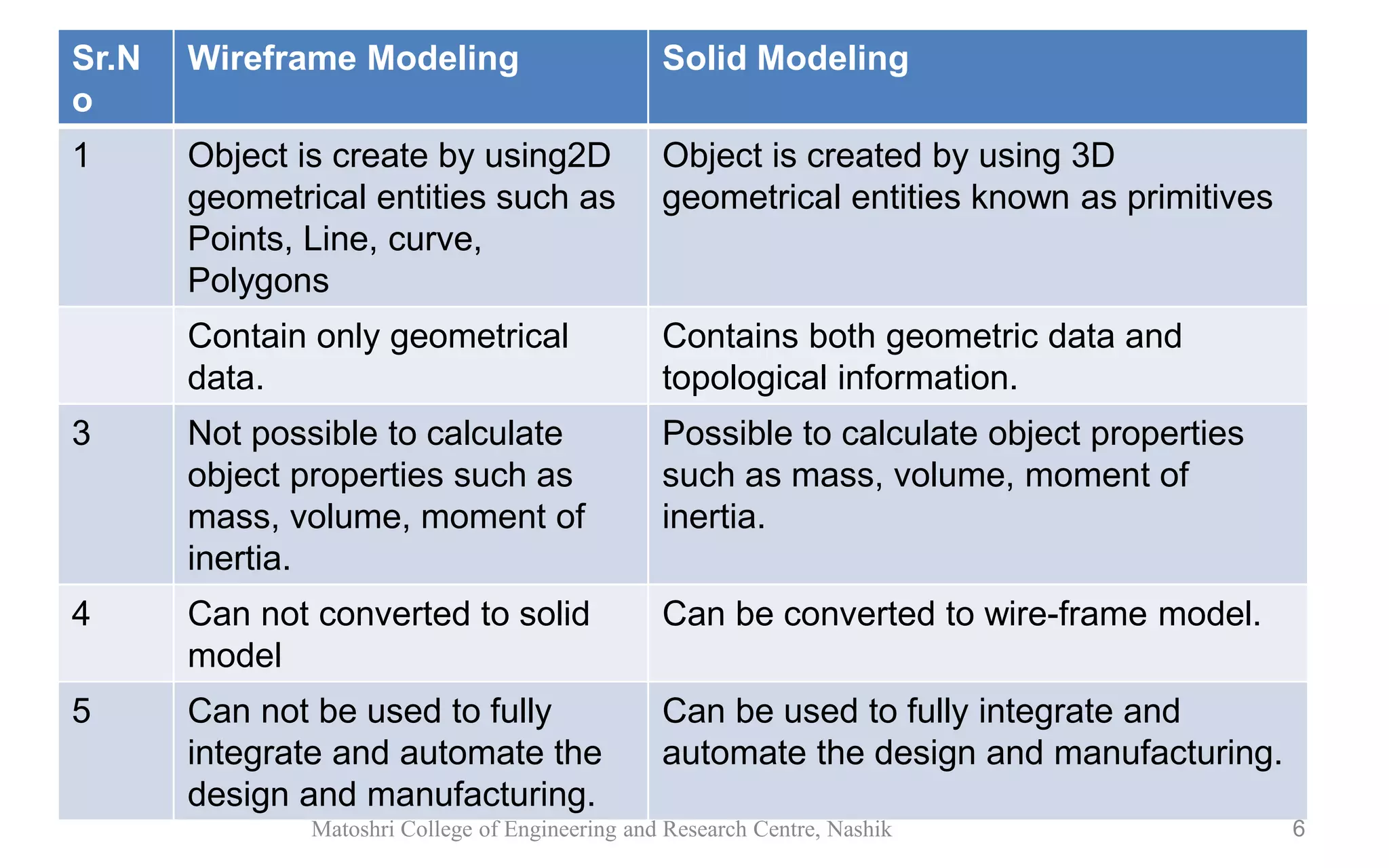 | Sr.No | Wireframe Modeling | Solid Modeling |
|---|---|---|
| 1 | Object is create by using2D geometrical entities such as Points, Line, curve, Polygons | Object is created by using 3D geometrical entities known as primitives |
| | Contain only geometrical data. | Contains both geometric data and topological information. |
| 3 | Not possible to calculate object properties such as mass, volume, moment of inertia. | Possible to calculate object properties such as mass, volume, moment of inertia. |
| 4 | Can not converted to solid model | Can be converted to wire-frame model. |
| 5 | Can not be used to fully integrate and automate the design and manufacturing. | Can be used to fully integrate and automate the design and manufacturing. |

Matoshri College of Engineering and Research Centre, Nashik

6